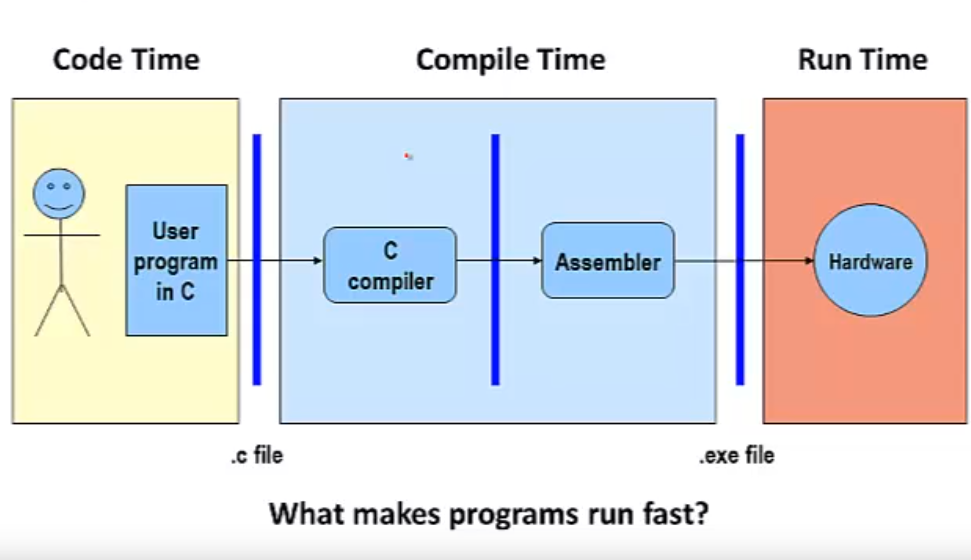 Code Time

Compile Time

Run Time

User program in C

C compiler

Assembler

Hardware

.c file

.exe file

What makes programs run fast?